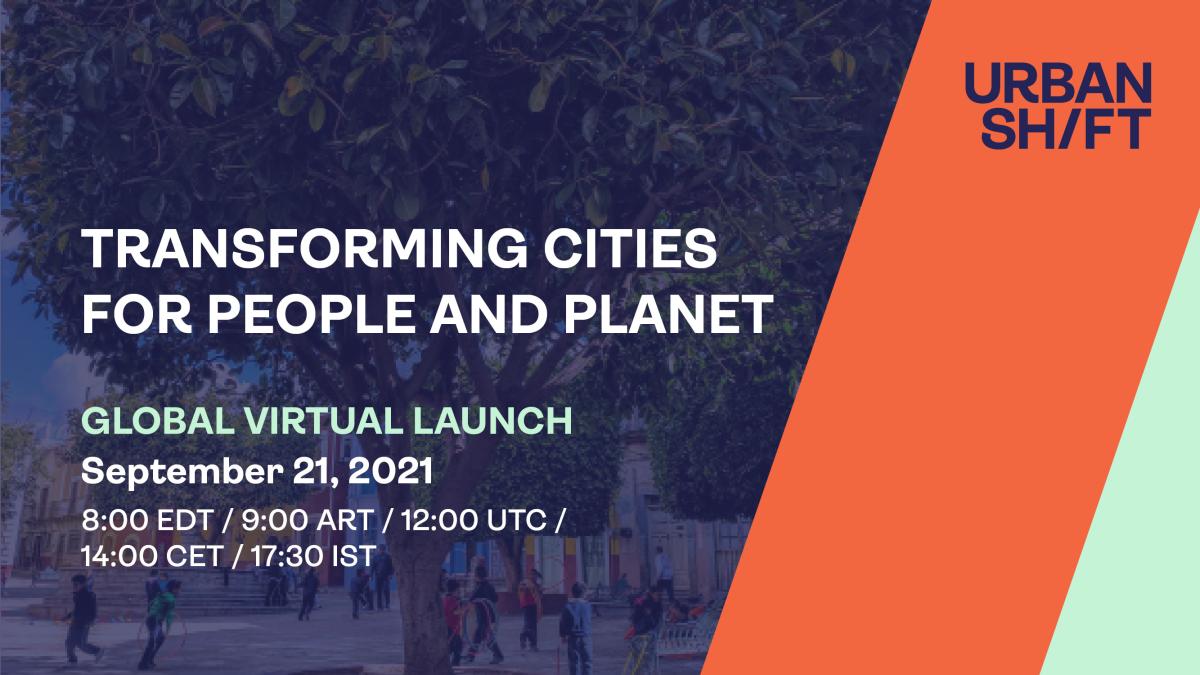 URBAN
SH/FT

TRANSFORMING CITIES FOR PEOPLE AND PLANET

GLOBAL VIRTUAL LAUNCH

September 21, 2021

8:00 EDT / 9:00 ART / 12:00 UTC / 14:00 CET / 17:30 IST